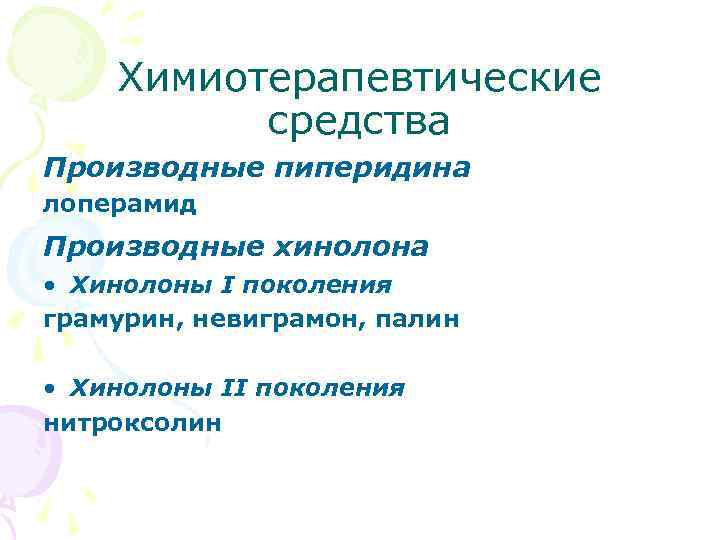 Химиотерапевтические средства

Производные пиперидина
лоперамид

Производные хинолона
• Хинолоны I поколения
грамурин, невиграмон, палин

• Хинолоны II поколения
нитроксолин